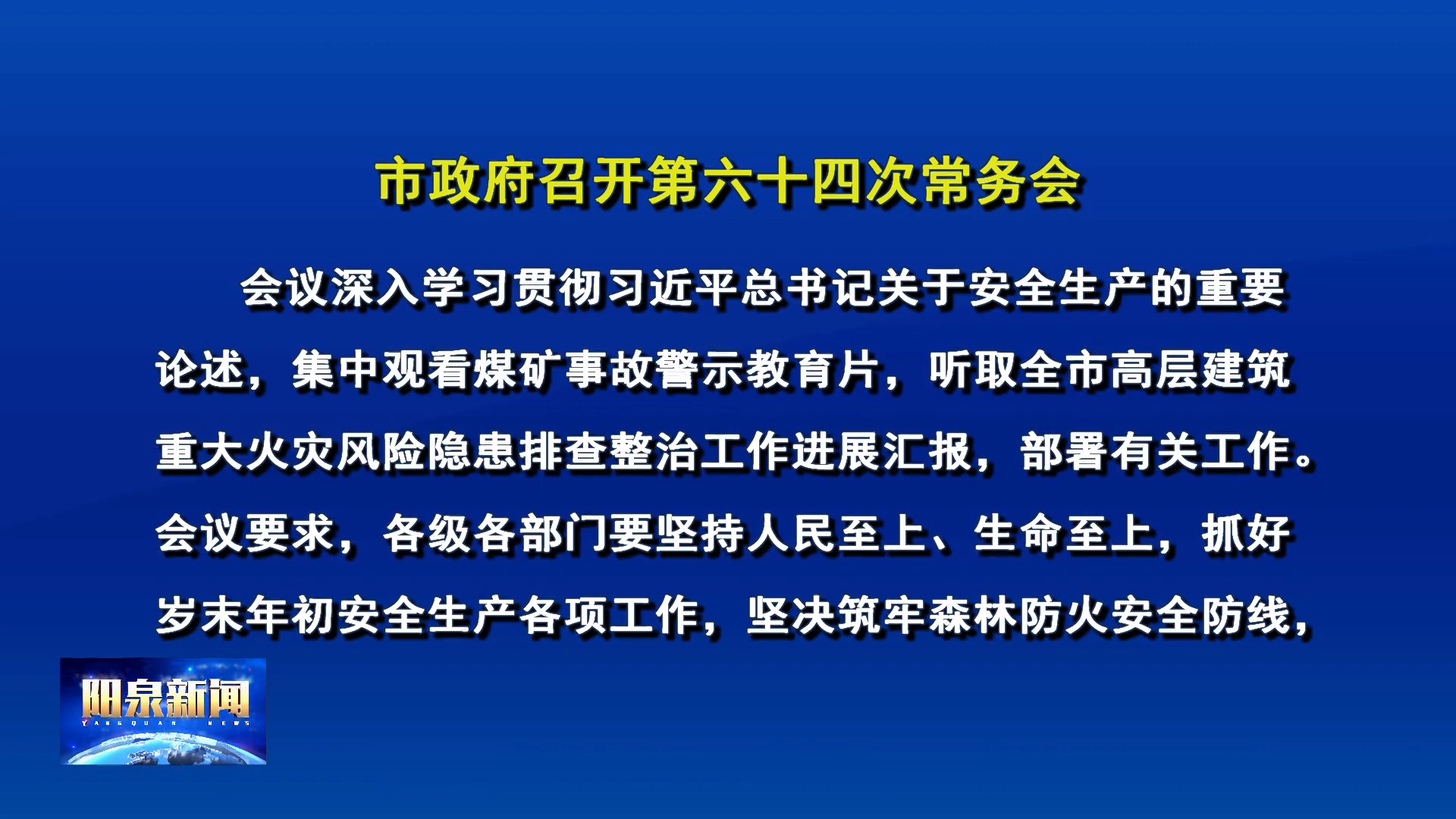 市政府召开第六十四次常务会

会议深入学习贯彻习近平总书记关于安全生产的重要论述，集中观看煤矿事故警示教育片，听取全市高层建筑重大火灾风险隐患排查整治工作进展汇报，部署有关工作。会议要求，各级各部门要坚持人民至上、生命至上，抓好岁末年初安全生产各项工作，坚决筑牢森林防火安全防线，

阳泉新闻
YANGQUAN NEWS